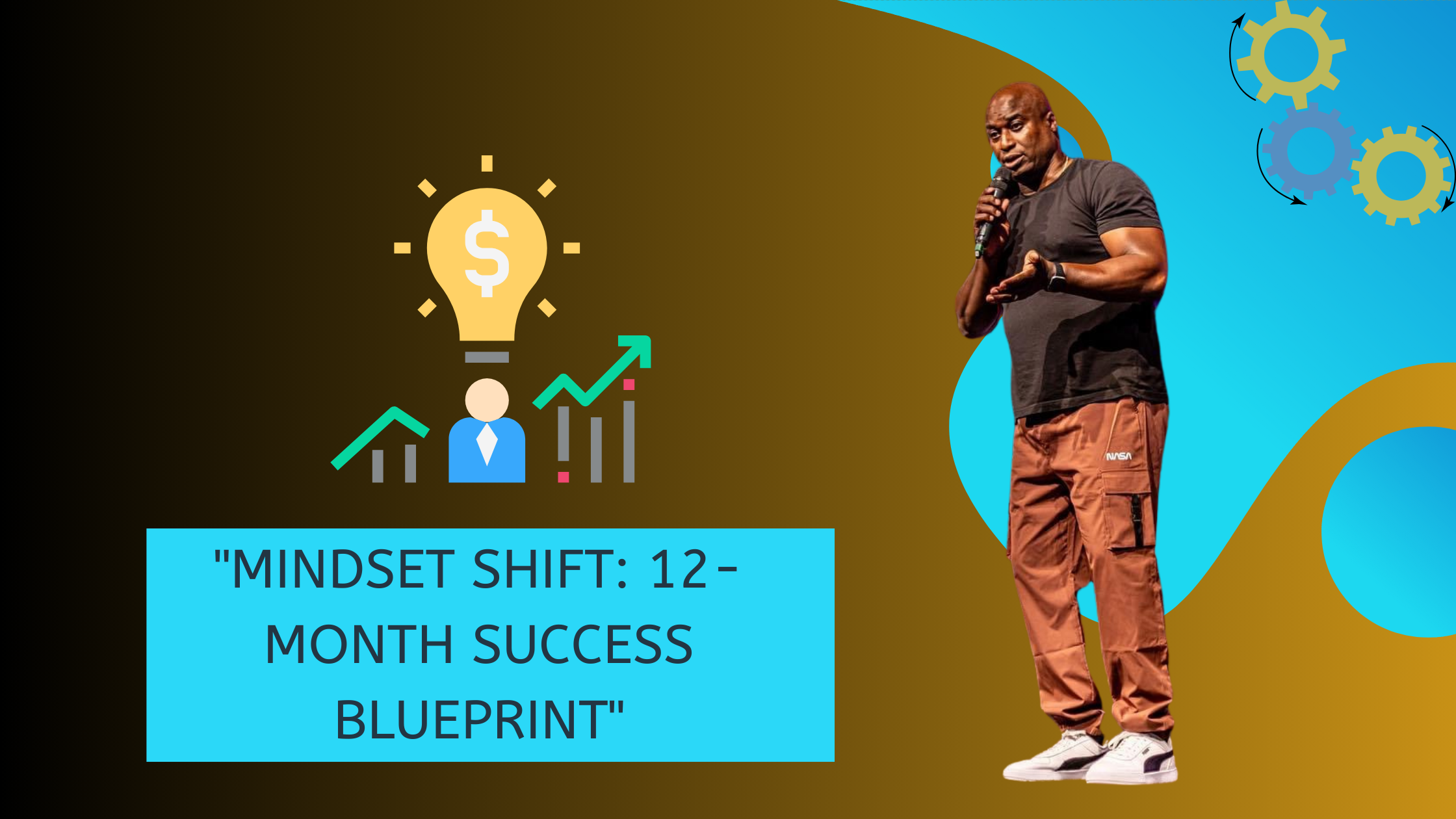 $

"MINDSET SHIFT: 12-MONTH SUCCESS BLUEPRINT"

NASA